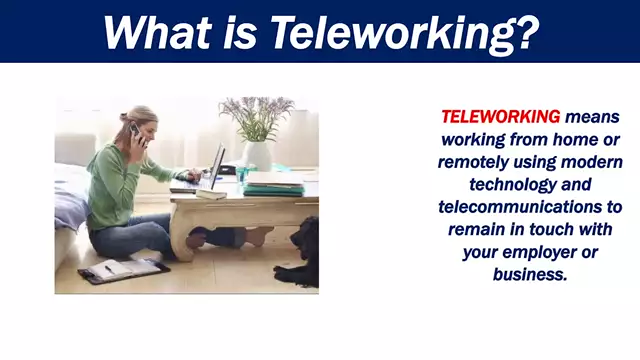 What is Teleworking?

TELEWORKING means working from home or remotely using modern technology and telecommunications to remain in touch with your employer or business.